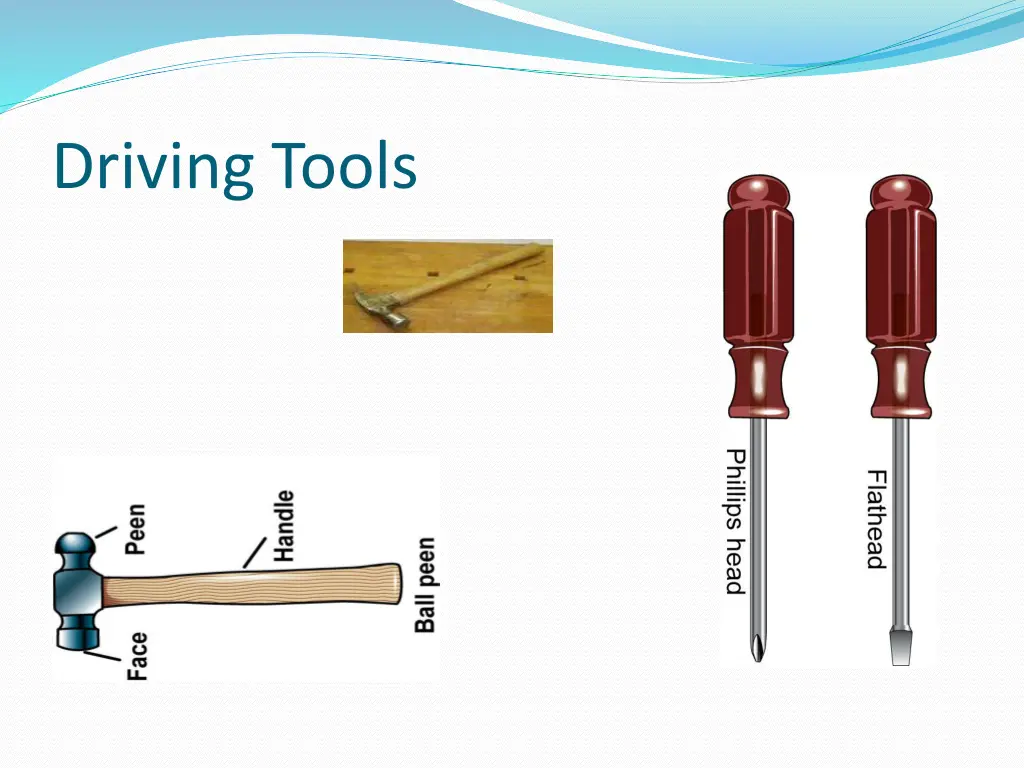 Driving Tools

Peen
Handle
Face
Ball peen

Phillips head
Flathead